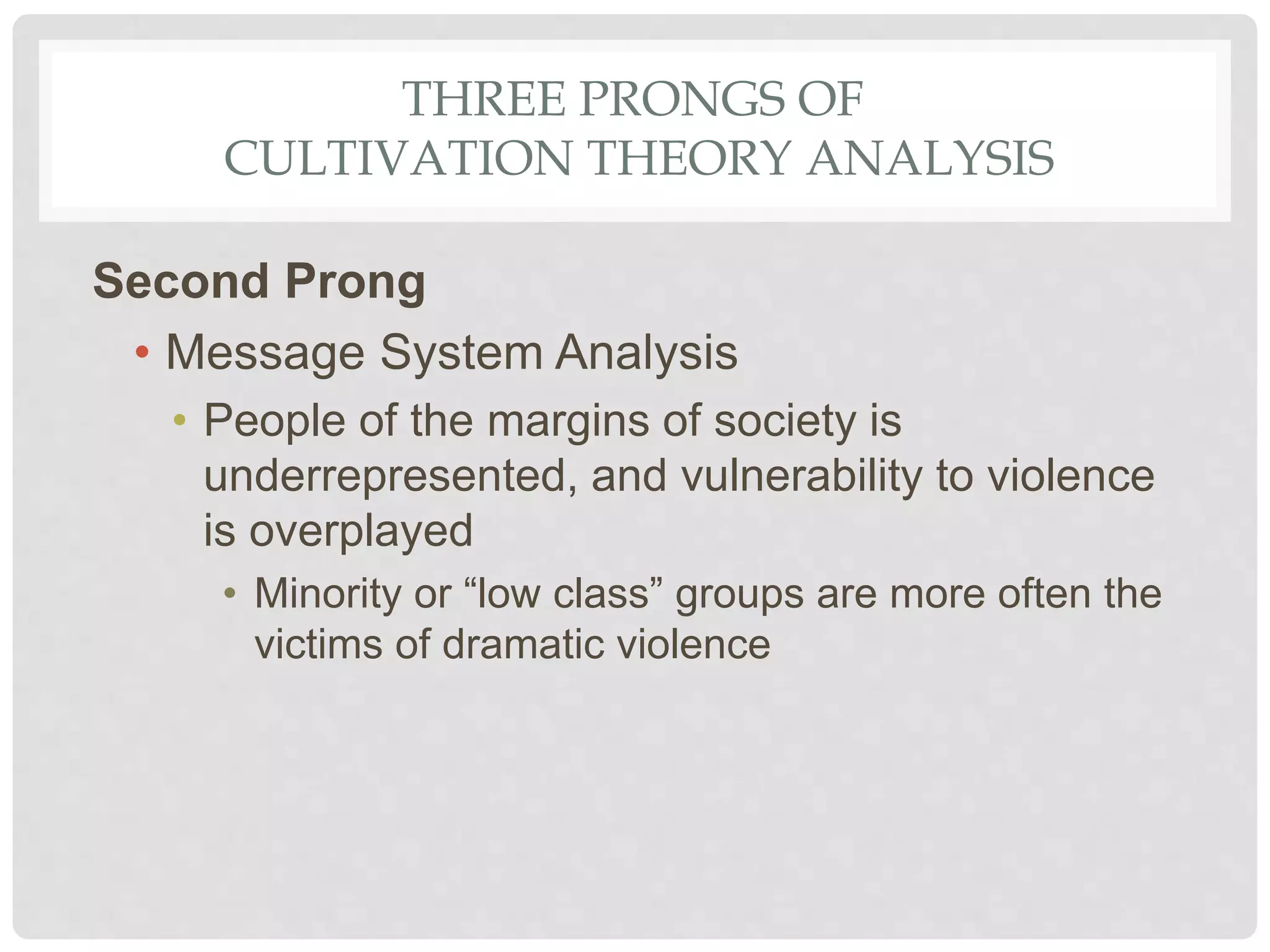 THREE PRONGS OF
CULTIVATION THEORY ANALYSIS

Second Prong

• Message System Analysis
  • People of the margins of society is underrepresented, and vulnerability to violence is overplayed
    • Minority or “low class” groups are more often the victims of dramatic violence